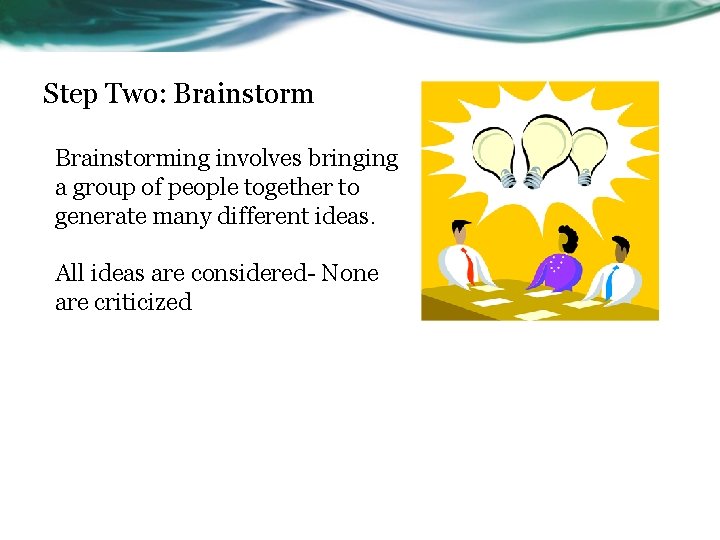 Step Two: Brainstorm

Brainstorming involves bringing a group of people together to generate many different ideas.

All ideas are considered- None are criticized